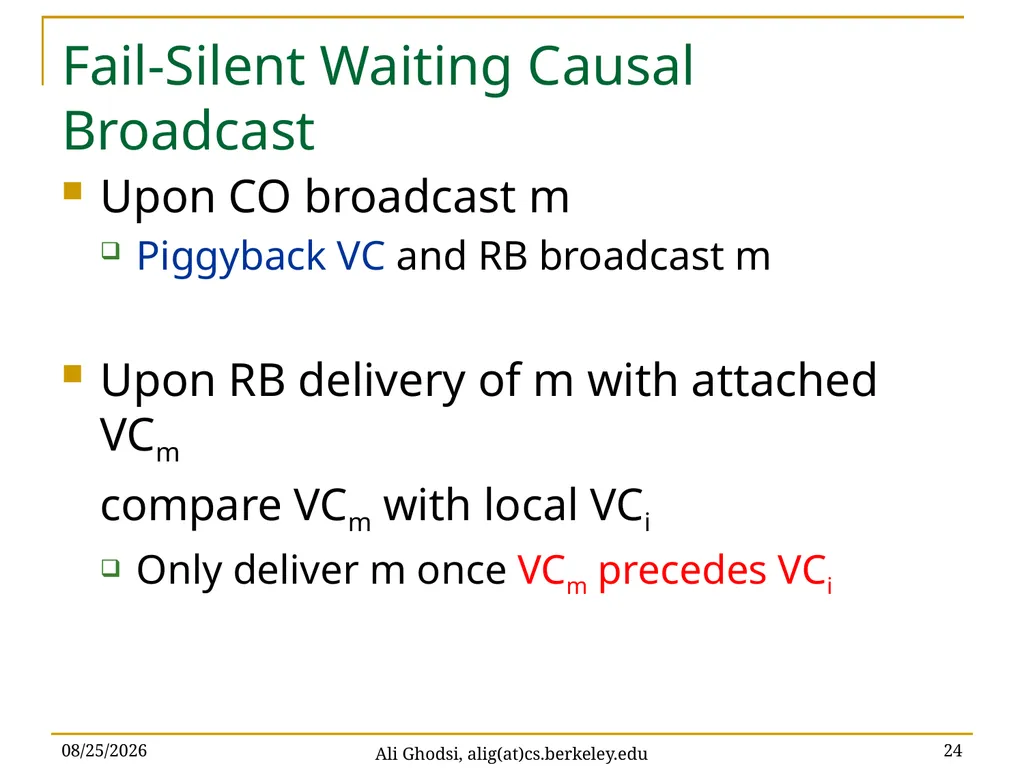 Fail-Silent Waiting Causal Broadcast

Upon CO broadcast m

Piggyback VC and RB broadcast m

Upon RB delivery of m with attached $VC_m$

compare $VC_m$ with local $VC_i$

Only deliver m once $VC_m$ precedes $VC_i$

08/25/2026

Ali Ghodsi, alig(at)cs.berkeley.edu

24